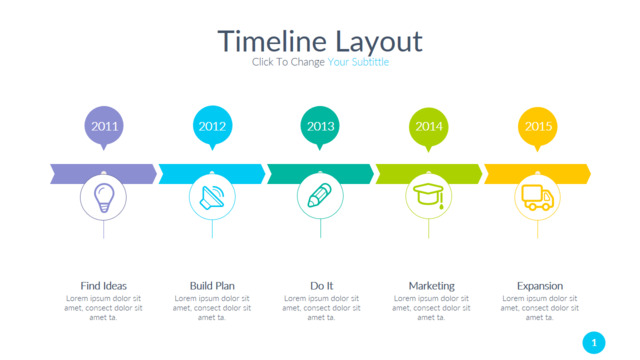 Timeline Layout
Click To Change Your Subtittle

2011

2012

2013

2014

2015

Find Ideas
Lorem ipsum dolor sit amet, consect dolor sit amet ta.

Build Plan
Lorem ipsum dolor sit amet, consect dolor sit amet ta.

Do It
Lorem ipsum dolor sit amet, consect dolor sit amet ta.

Marketing
Lorem ipsum dolor sit amet, consect dolor sit amet ta.

Expansion
Lorem ipsum dolor sit amet, consect dolor sit amet ta.

1